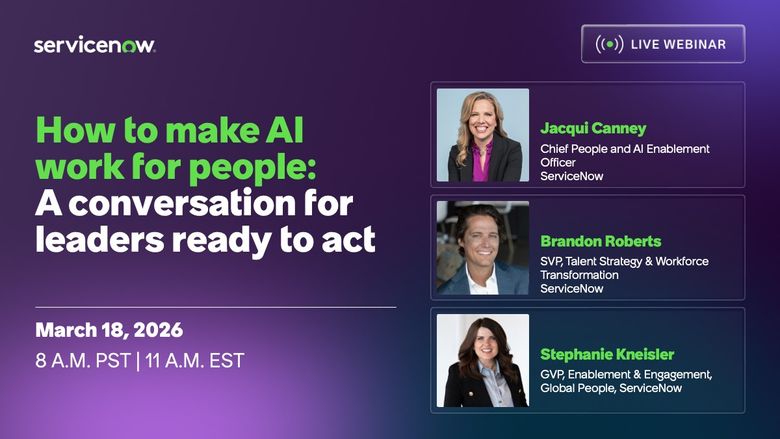 servicenow.

LIVE WEBINAR

How to make AI work for people: A conversation for leaders ready to act

March 18, 2026
8 A.M. PST | 11 A.M. EST

Jacqui Canney
Chief People and AI Enablement Officer
ServiceNow

Brandon Roberts
SVP, Talent Strategy & Workforce Transformation
ServiceNow

Stephanie Kneisler
GVP, Enablement & Engagement, Global People, ServiceNow